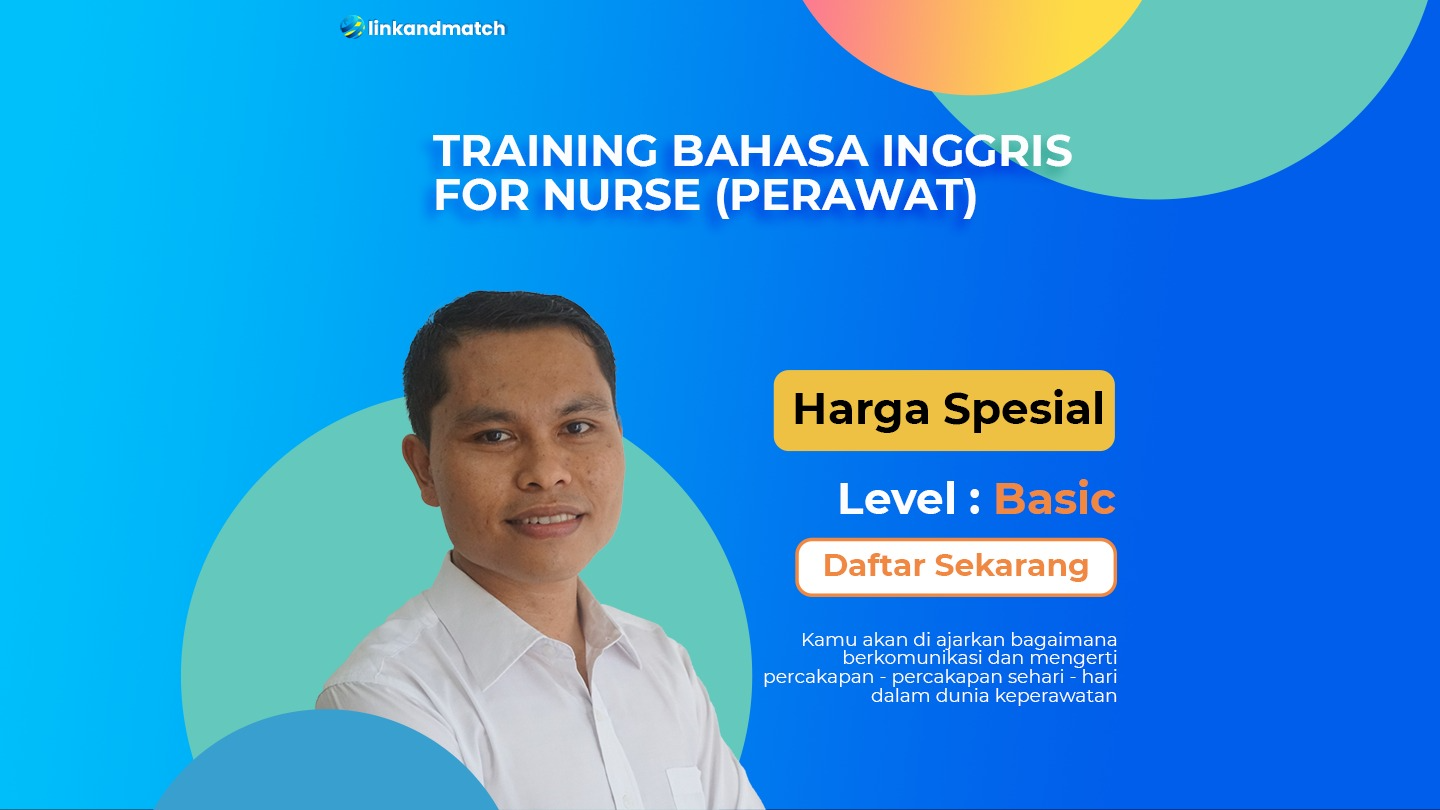 linkandmatch

TRAINING BAHASA INGGRIS FOR NURSE (PERAWAT)

Harga Spesial

Level : Basic

Daftar Sekarang

Kamu akan di ajarkan bagaimana berkomunikasi dan mengerti percakapan - percakapan sehari - hari dalam dunia keperawatan